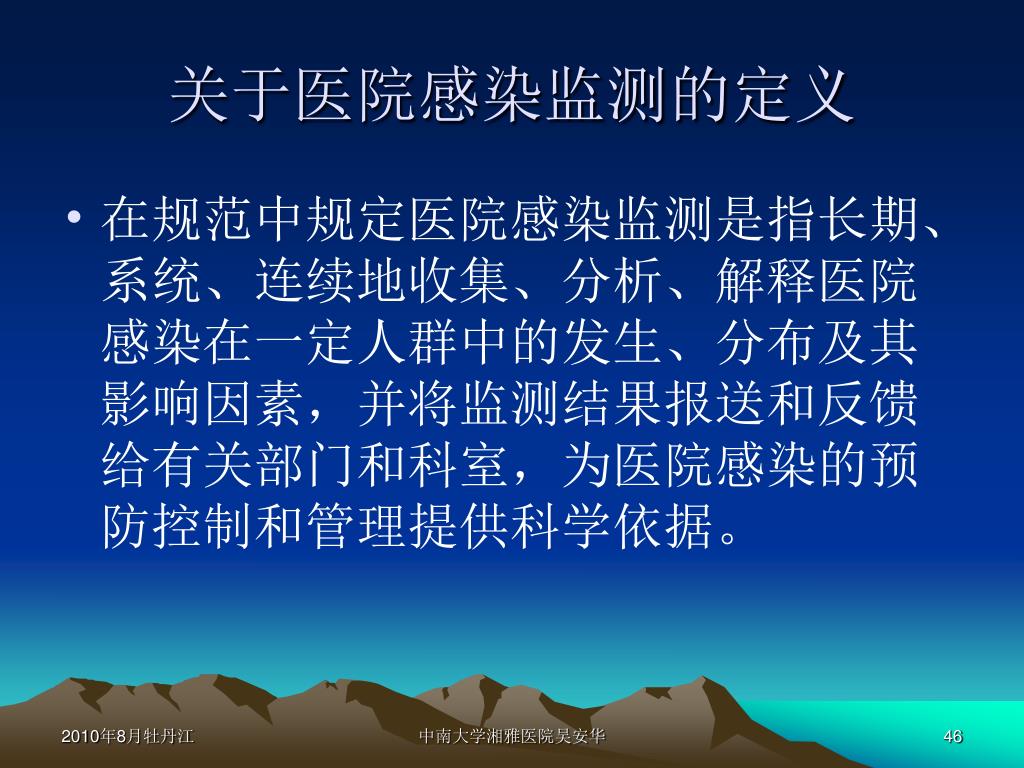 关于医院感染监测的定义

• 在规范中规定医院感染监测是指长期、系统、连续地收集、分析、解释医院感染在一定人群中的发生、分布及其影响因素，并将监测结果报送和反馈给有关部门和科室，为医院感染的预防控制和管理提供科学依据。

2010年8月牡丹江

中南大学湘雅医院吴安华

46